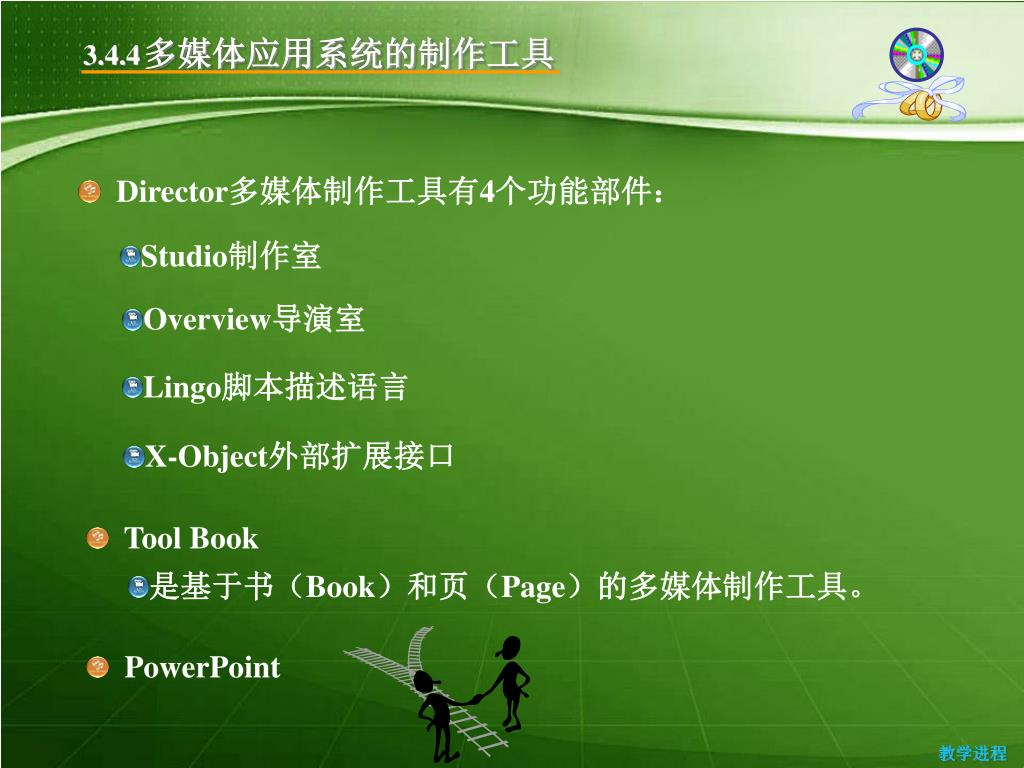 3.4.4多媒体应用系统的制作工具

Director多媒体制作工具有4个功能部件：

Studio制作室

Overview导演室

Lingo脚本描述语言

X-Object外部扩展接口

Tool Book

是基于书（Book）和页（Page）的多媒体制作工具。

PowerPoint

教学进程